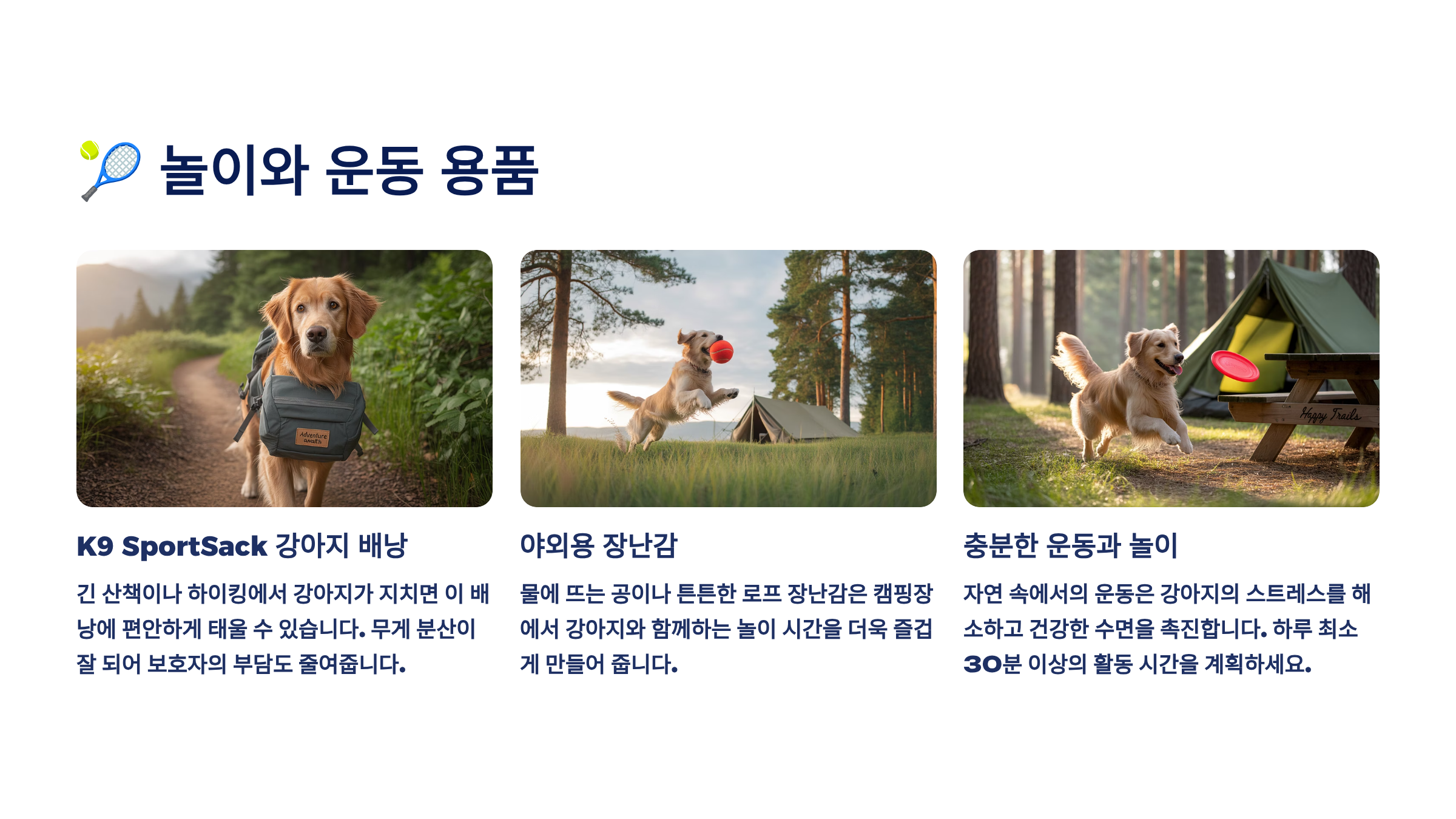 🎾 놀이와 운동 용품

Adventure awaits

K9 SportSack 강아지 배낭

긴 산책이나 하이킹에서 강아지가 지치면 이 배낭에 편안하게 태울 수 있습니다. 무게 분산이 잘 되어 보호자의 부담도 줄여줍니다.

야외용 장난감

물에 뜨는 공이나 튼튼한 로프 장난감은 캠핑장에서 강아지와 함께하는 놀이 시간을 더욱 즐겁게 만들어 줍니다.

Happy Trails

충분한 운동과 놀이

자연 속에서의 운동은 강아지의 스트레스를 해소하고 건강한 수면을 촉진합니다. 하루 최소 30분 이상의 활동 시간을 계획하세요.